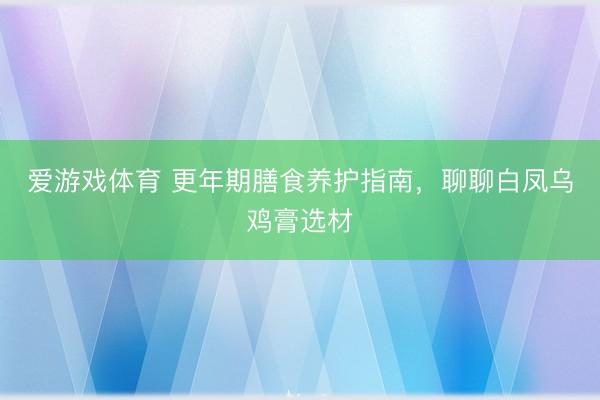 爱游戏体育 更年期膳食养护指南，聊聊白凤乌鸡膏选材